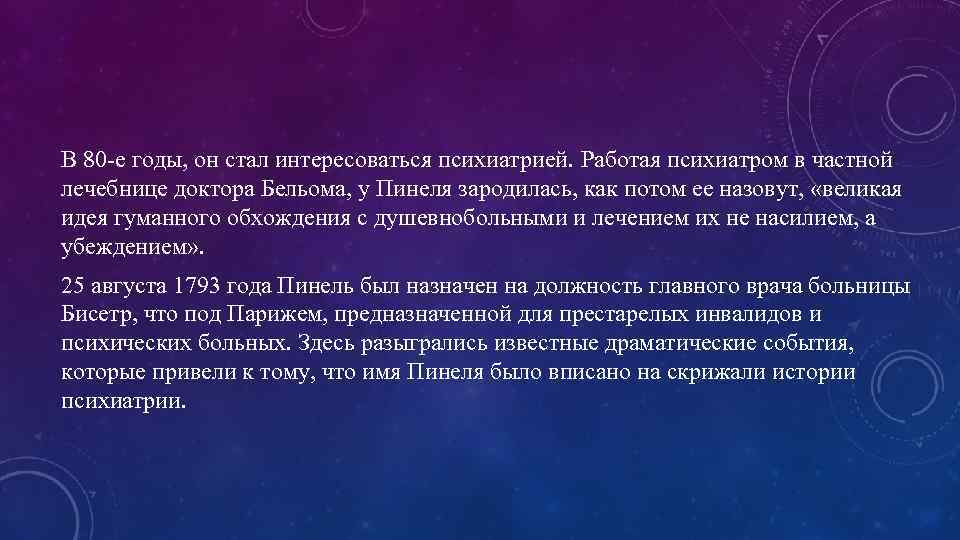 В 80-е годы, он стал интересоваться психиатрией. Работая психиатром в частной лечебнице доктора Бельома, у Пинеля зародилась, как потом ее назовут, «великая идея гуманного обхождения с душевнобольными и лечением их не насилием, а убеждением».

25 августа 1793 года Пинель был назначен на должность главного врача больницы Бисетр, что под Парижем, предназначенной для престарелых инвалидов и психических больных. Здесь разыгрались известные драматические события, которые привели к тому, что имя Пинеля было вписано на скрижали истории психиатрии.